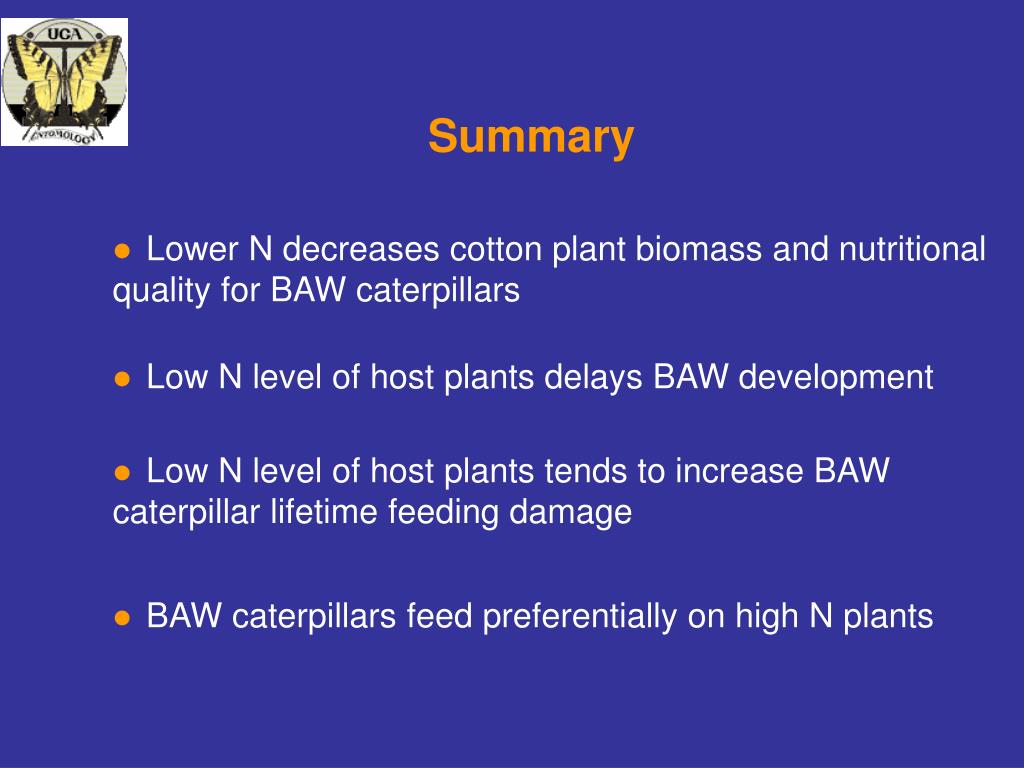 UGA
ENTOMOLOGY

Summary

● Lower N decreases cotton plant biomass and nutritional quality for BAW caterpillars

● Low N level of host plants delays BAW development

● Low N level of host plants tends to increase BAW caterpillar lifetime feeding damage

● BAW caterpillars feed preferentially on high N plants